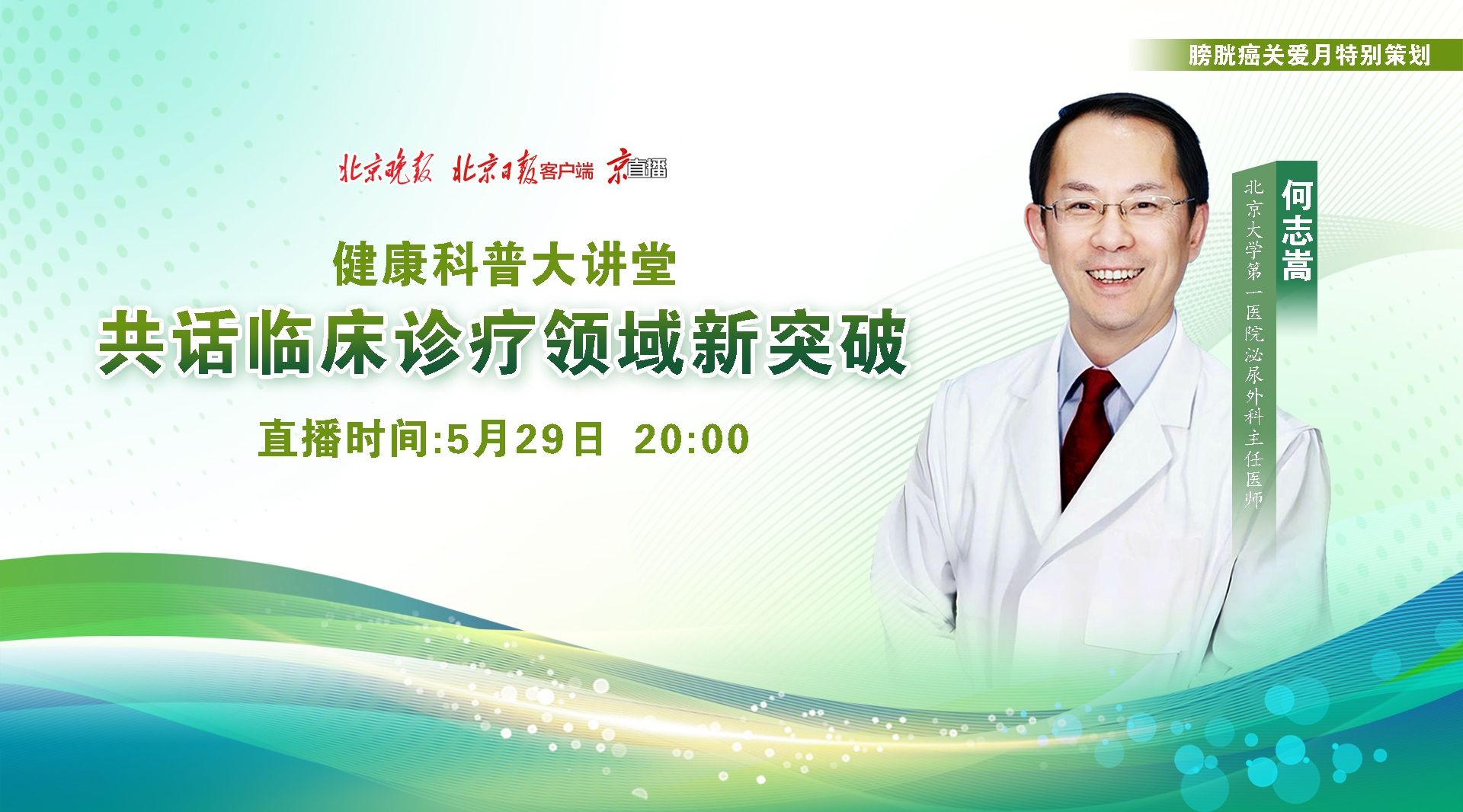 膀胱癌关爱月特别策划

北京晚报 北京日报客户端 京直播

健康科普大讲堂

共话临床诊疗领域新突破

直播时间:5月29日 20:00

何志嵩

北京大学第一医院泌尿外科主任医师